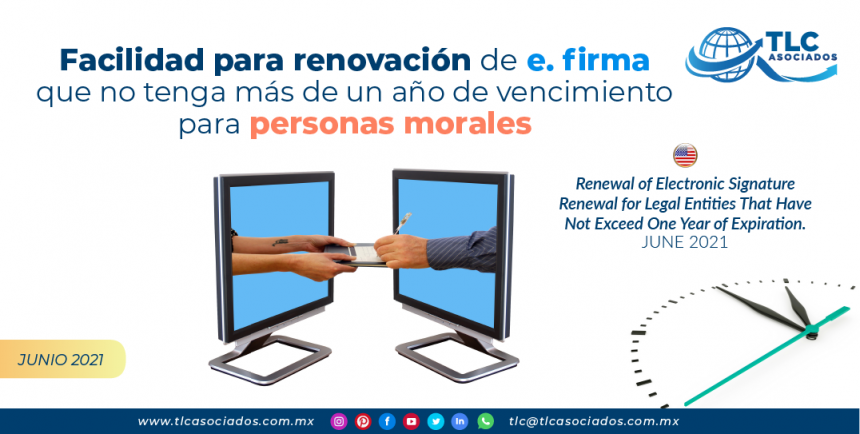 Facilidad para renovación de e. firma que no tenga más de un año de vencimiento para personas morales

TLC ASOCIADOS

Renewal of Electronic Signature Renewal for Legal Entities That Have Not Exceed One Year of Expiration.
JUNE 2021

JUNIO 2021

www.tlcasociados.com.mx tlc@tlcasociados.com.mx